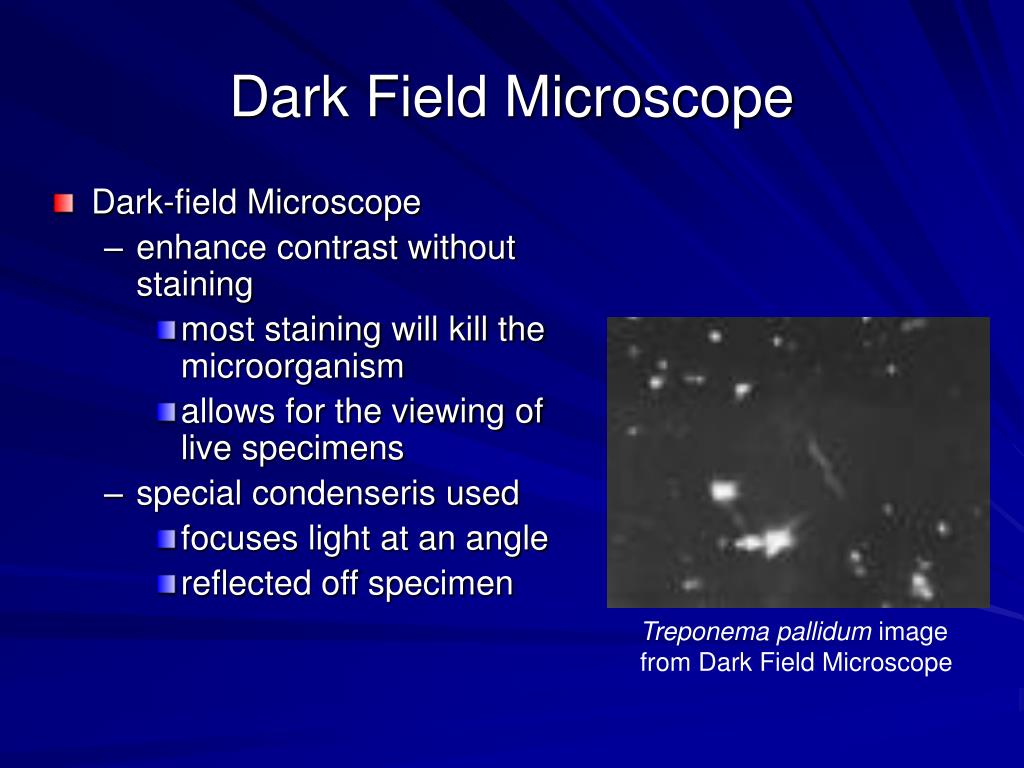 Dark Field Microscope

Dark-field Microscope
– enhance contrast without staining
most staining will kill the microorganism
allows for the viewing of live specimens
– special condenseris used
focuses light at an angle
reflected off specimen

Treponema pallidum image from Dark Field Microscope